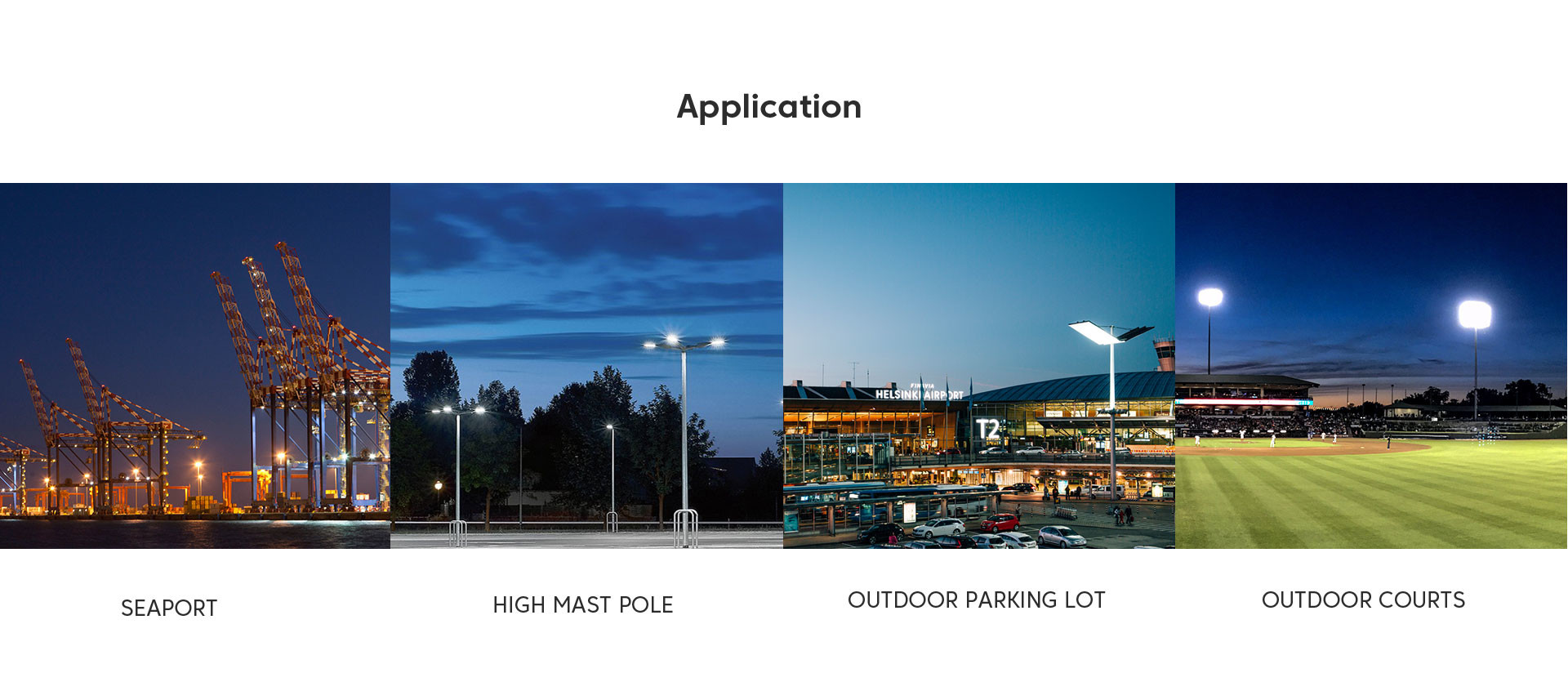 Application

FINAVIA
HELSINKI AIRPORT
T2

SEAPORT

HIGH MAST POLE

OUTDOOR PARKING LOT

OUTDOOR COURTS